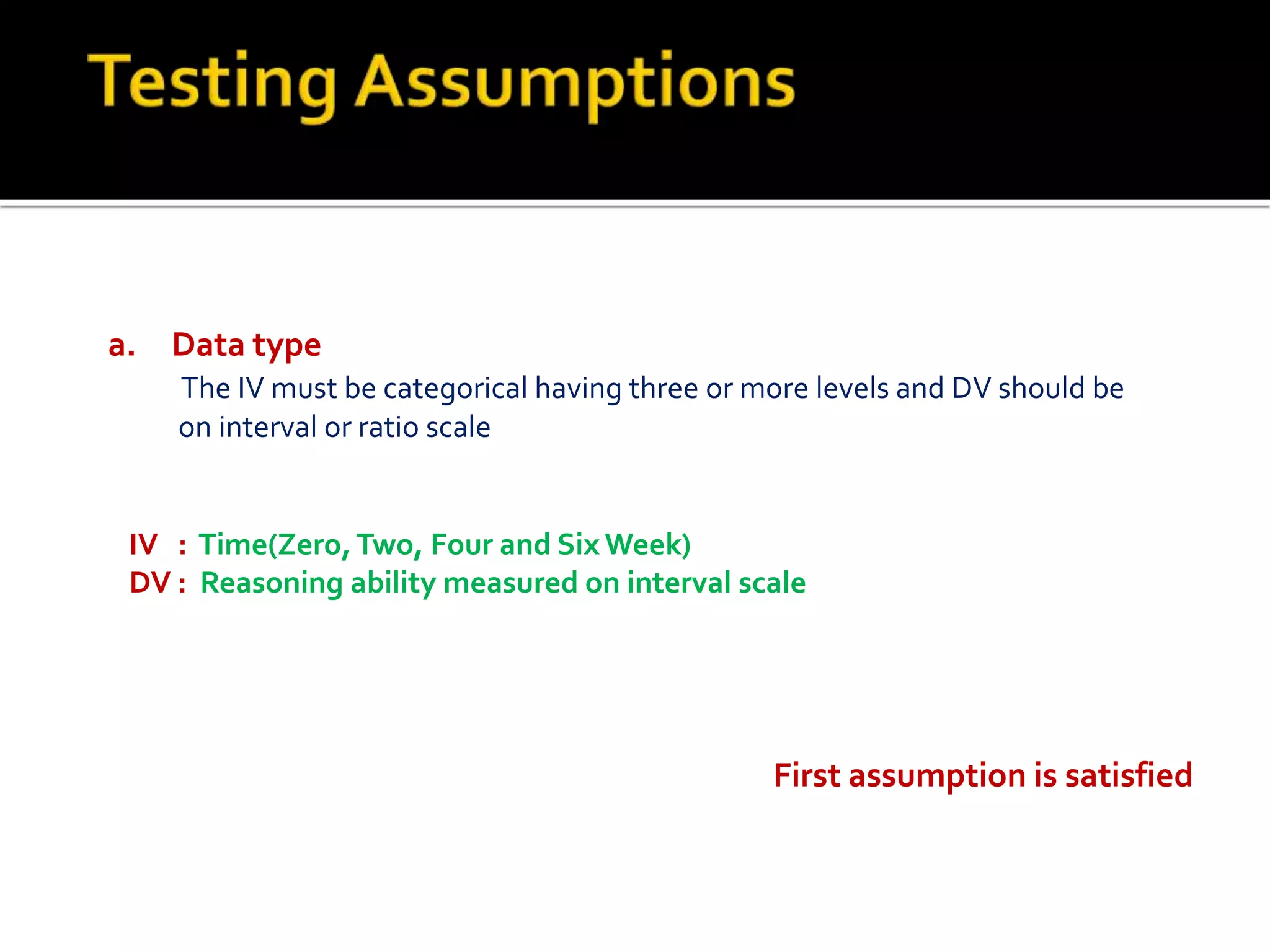 Testing Assumptions

a. Data type

The IV must be categorical having three or more levels and DV should be on interval or ratio scale

IV : Time(Zero, Two, Four and Six Week)
DV : Reasoning ability measured on interval scale

First assumption is satisfied